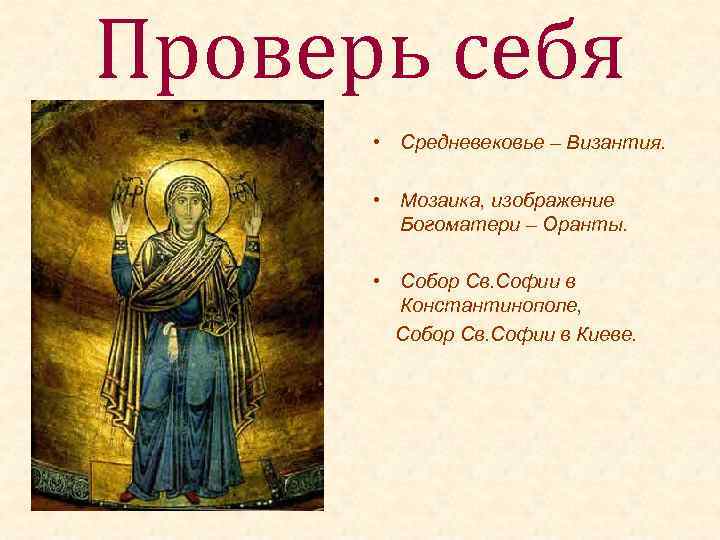 Проверь себя

• Средневековье – Византия.

• Мозаика, изображение Богоматери – Оранты.

• Собор Св.Софии в Константинополе,
Собор Св.Софии в Киеве.